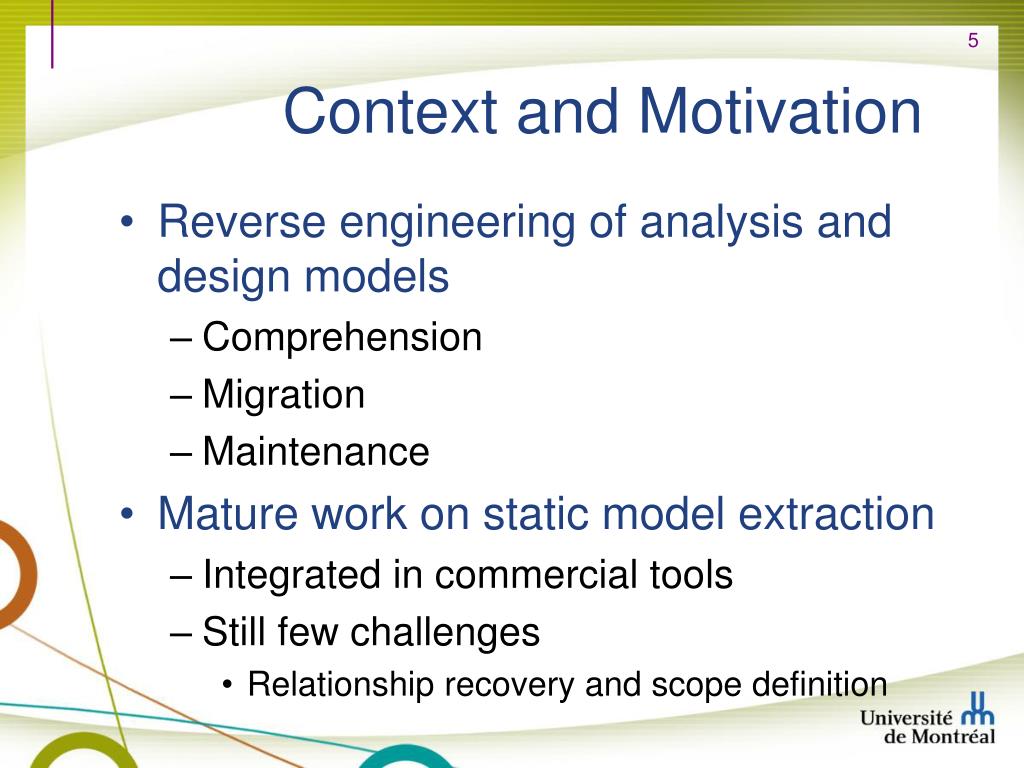 5

Context and Motivation

• Reverse engineering of analysis and design models
– Comprehension
– Migration
– Maintenance
• Mature work on static model extraction
– Integrated in commercial tools
– Still few challenges
• Relationship recovery and scope definition

Université de Montréal